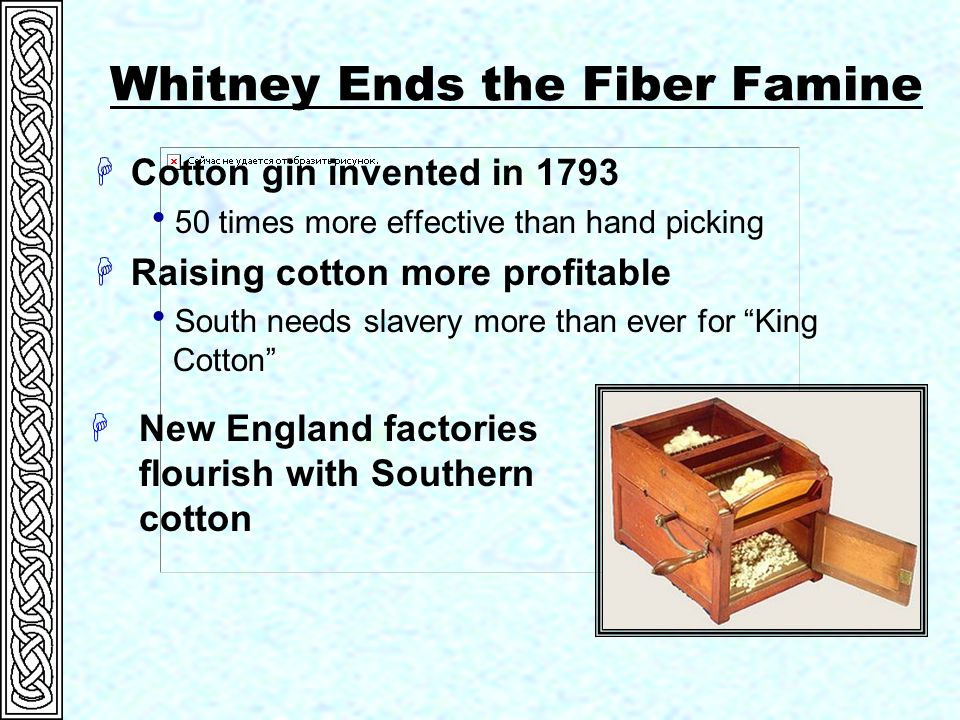 Whitney Ends the Fiber Famine

Сейчас не удается отобразить рисунок.

Cotton gin invented in 1793

• 50 times more effective than hand picking

Raising cotton more profitable

• South needs slavery more than ever for “King Cotton”

New England factories flourish with Southern cotton